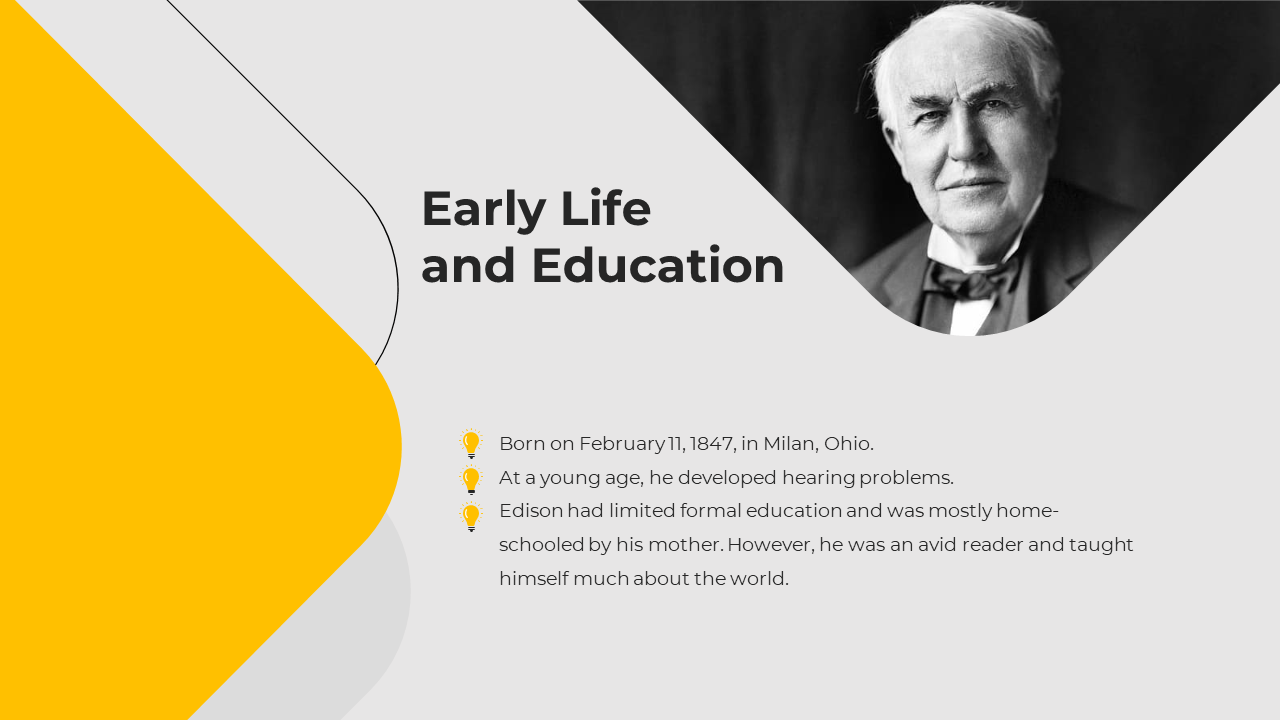 Early Life and Education

Born on February 11, 1847, in Milan, Ohio.
At a young age, he developed hearing problems.
Edison had limited formal education and was mostly home-schooled by his mother. However, he was an avid reader and taught himself much about the world.